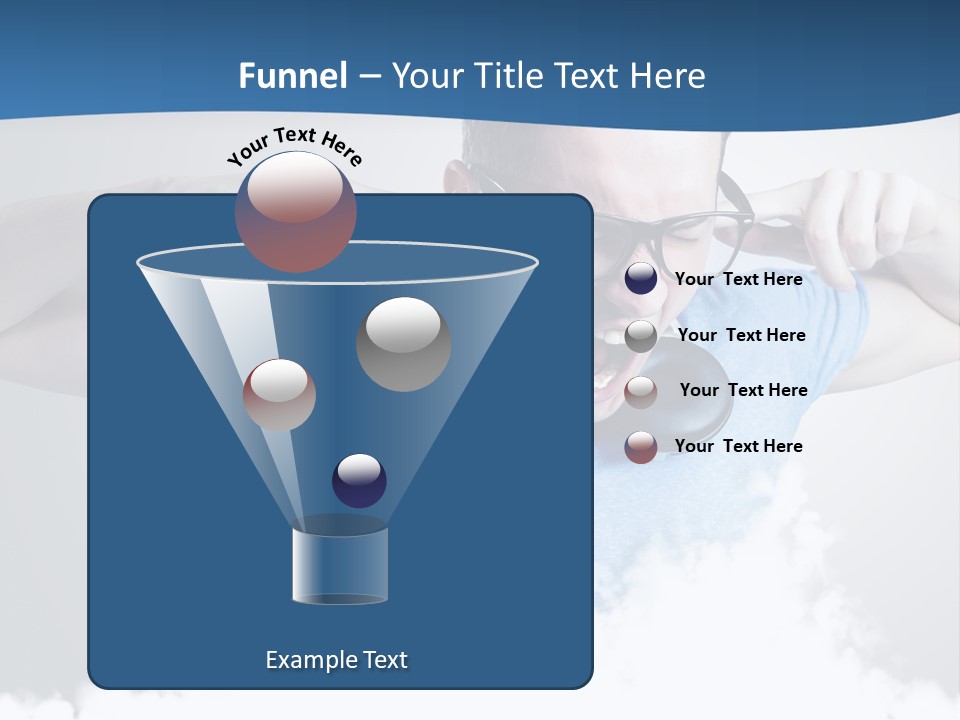 Funnel – Your Title Text Here

Your Text Here

Your Text Here

Your Text Here

Your Text Here

Your Text Here

Example Text